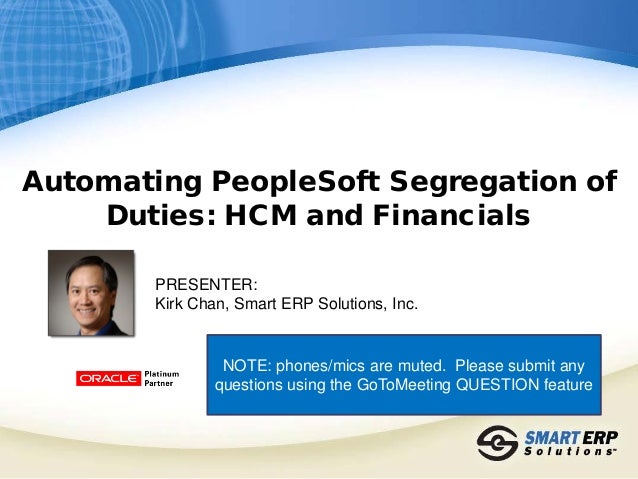 Automating PeopleSoft Segregation of Duties: HCM and Financials

PRESENTER:
Kirk Chan, Smart ERP Solutions, Inc.

ORACLE Platinum Partner

NOTE: phones/mics are muted. Please submit any questions using the GoToMeeting QUESTION feature

SMART ERP Solutions